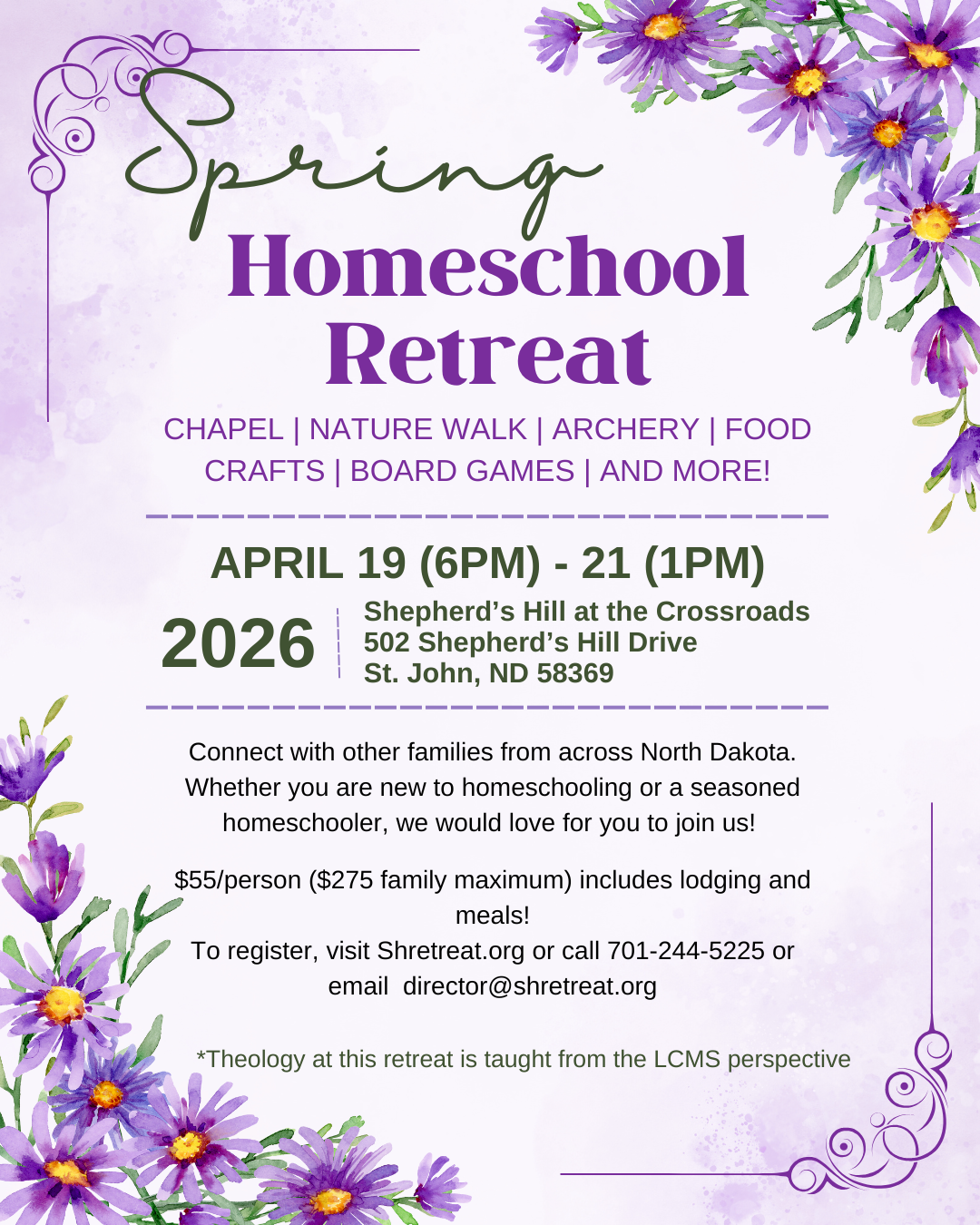 Spring
Homeschool Retreat

CHAPEL | NATURE WALK | ARCHERY | FOOD
CRAFTS | BOARD GAMES | AND MORE!

APRIL 19 (6PM) - 21 (1PM)
2026
Shepherd's Hill at the Crossroads
502 Shepherd's Hill Drive
St. John, ND 58369

Connect with other families from across North Dakota. Whether you are new to homeschooling or a seasoned homeschooler, we would love for you to join us!

$55/person ($275 family maximum) includes lodging and meals!
To register, visit Shretreat.org or call 701-244-5225 or email director@shretreat.org

*Theology at this retreat is taught from the LCMS perspective